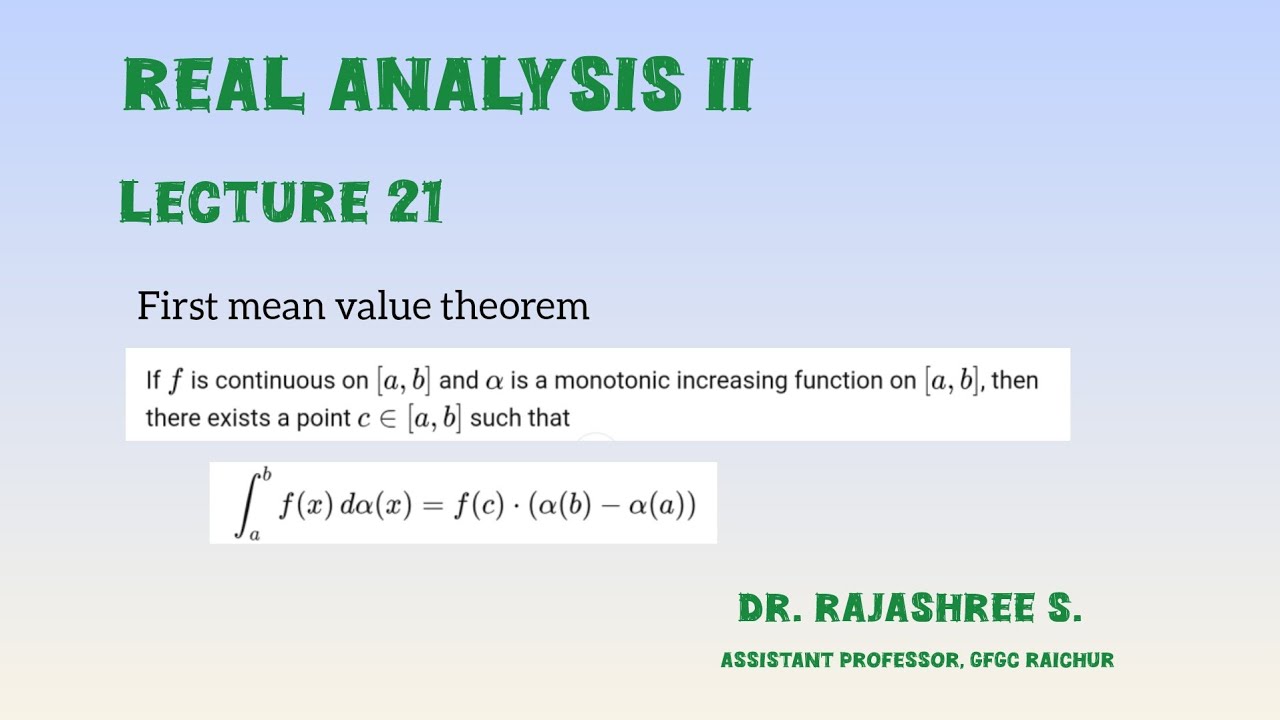 REAL ANALYSIS II

LECTURE 21

First mean value theorem

If $f$ is continuous on $[a, b]$ and $\alpha$ is a monotonic increasing function on $[a, b]$, then there exists a point $c \in [a, b]$ such that

$\int_a^b f(x)\, d\alpha(x) = f(c) \cdot (\alpha(b) - \alpha(a))$

DR. RAJASHREE S.

ASSISTANT PROFESSOR, GFGC RAICHUR